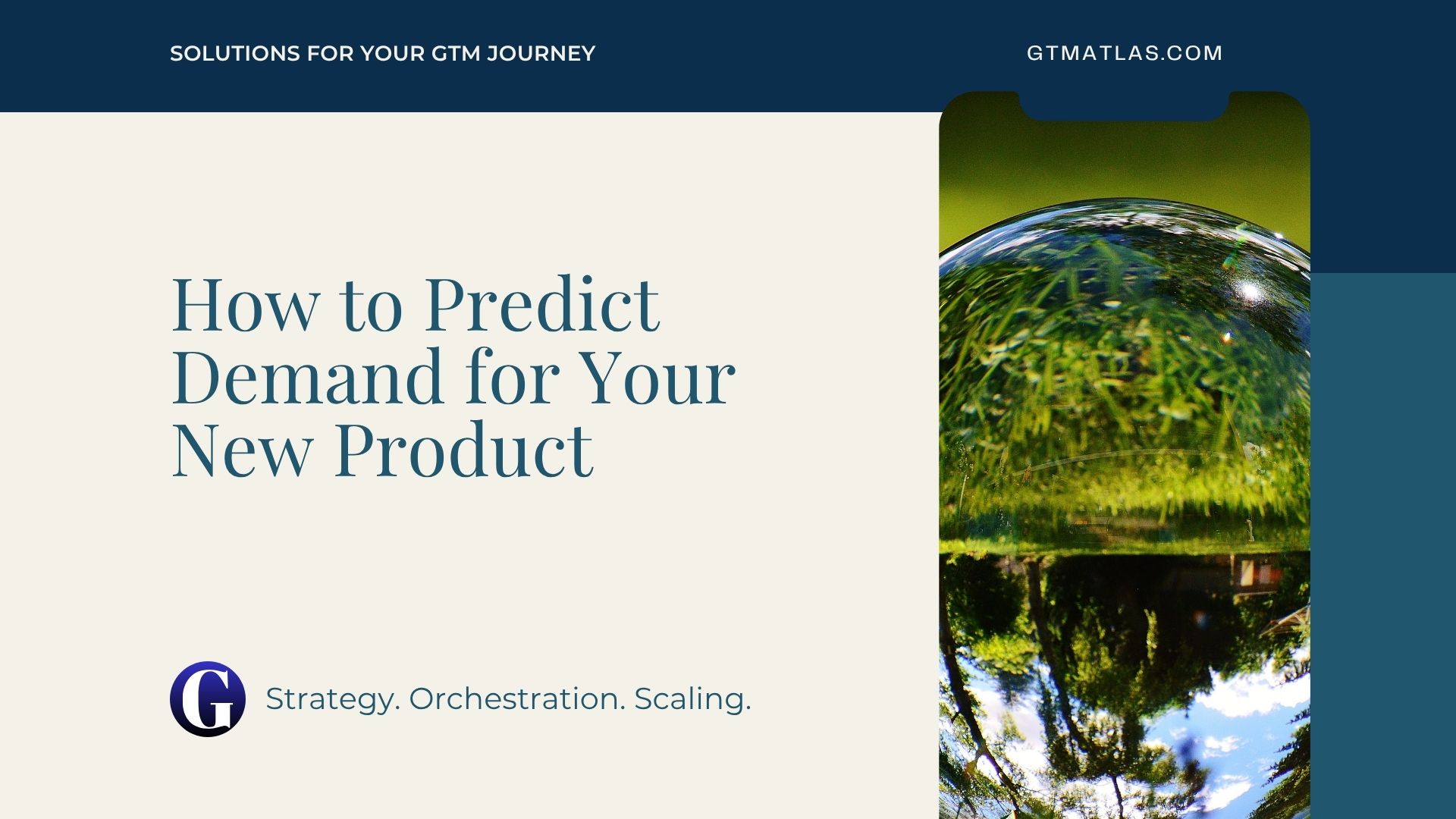 SOLUTIONS FOR YOUR GTM JOURNEY

GTMATLAS.COM

How to Predict Demand for Your New Product

G

Strategy. Orchestration. Scaling.